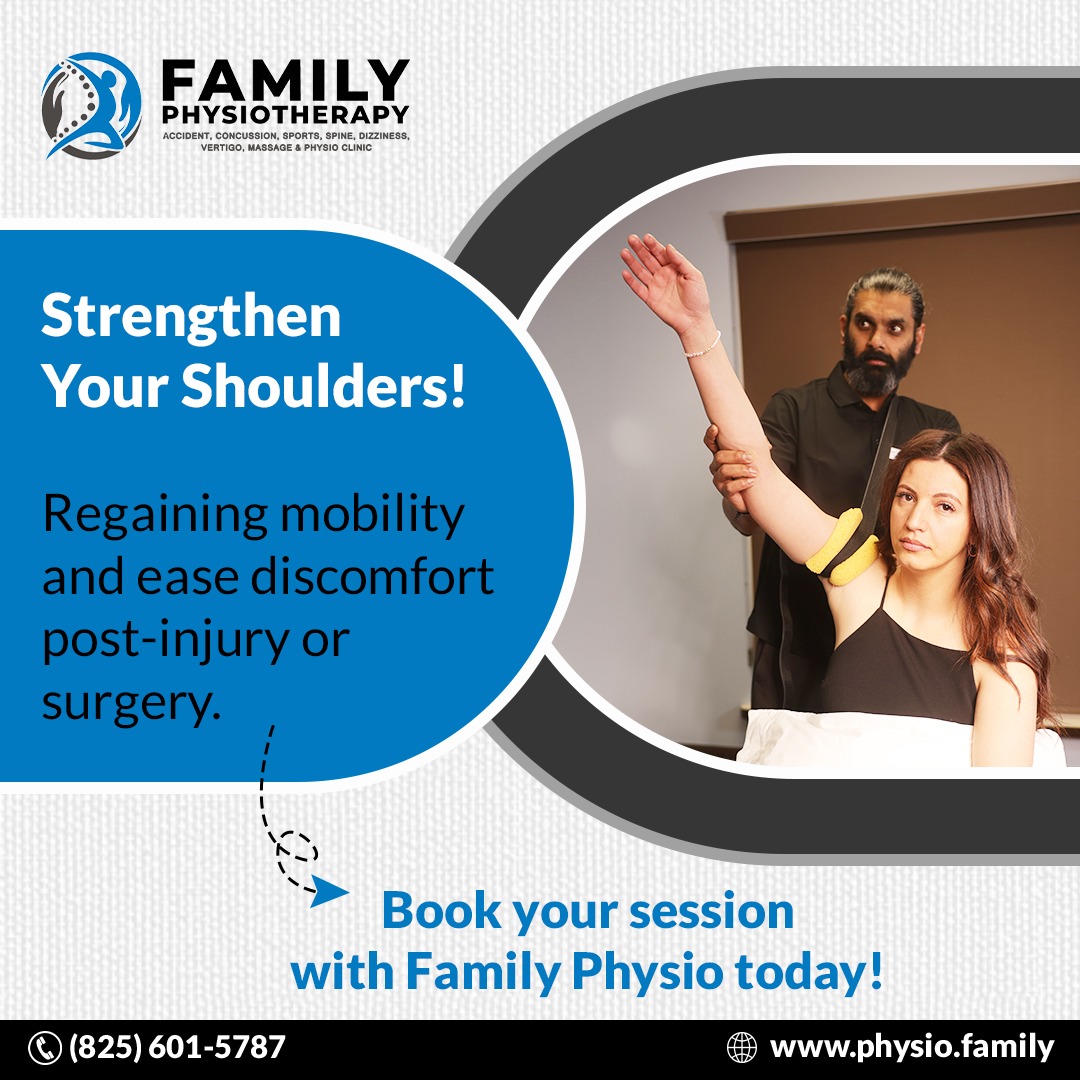 FAMILY
PHYSIOTHERAPY
ACCIDENT, CONCUSSION, SPORTS, SPINE, DIZZINESS, VERTIGO, MASSAGE & PHYSIO CLINIC

Strengthen Your Shoulders!

Regaining mobility and ease discomfort post-injury or surgery.

Book your session with Family Physio today!

(825) 601-5787

www.physio.family